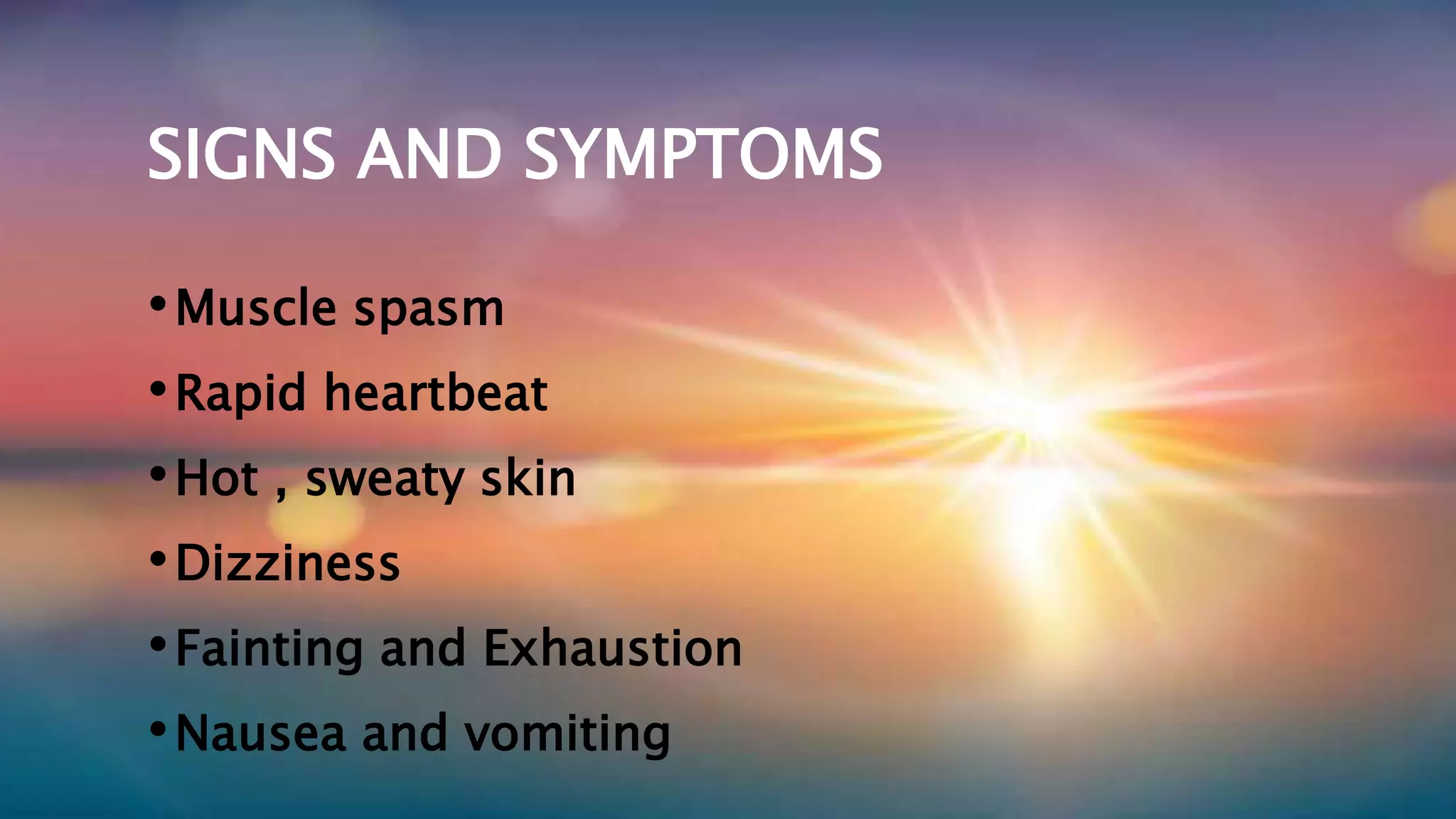 SIGNS AND SYMPTOMS

• Muscle spasm
• Rapid heartbeat
• Hot , sweaty skin
• Dizziness
• Fainting and Exhaustion
• Nausea and vomiting